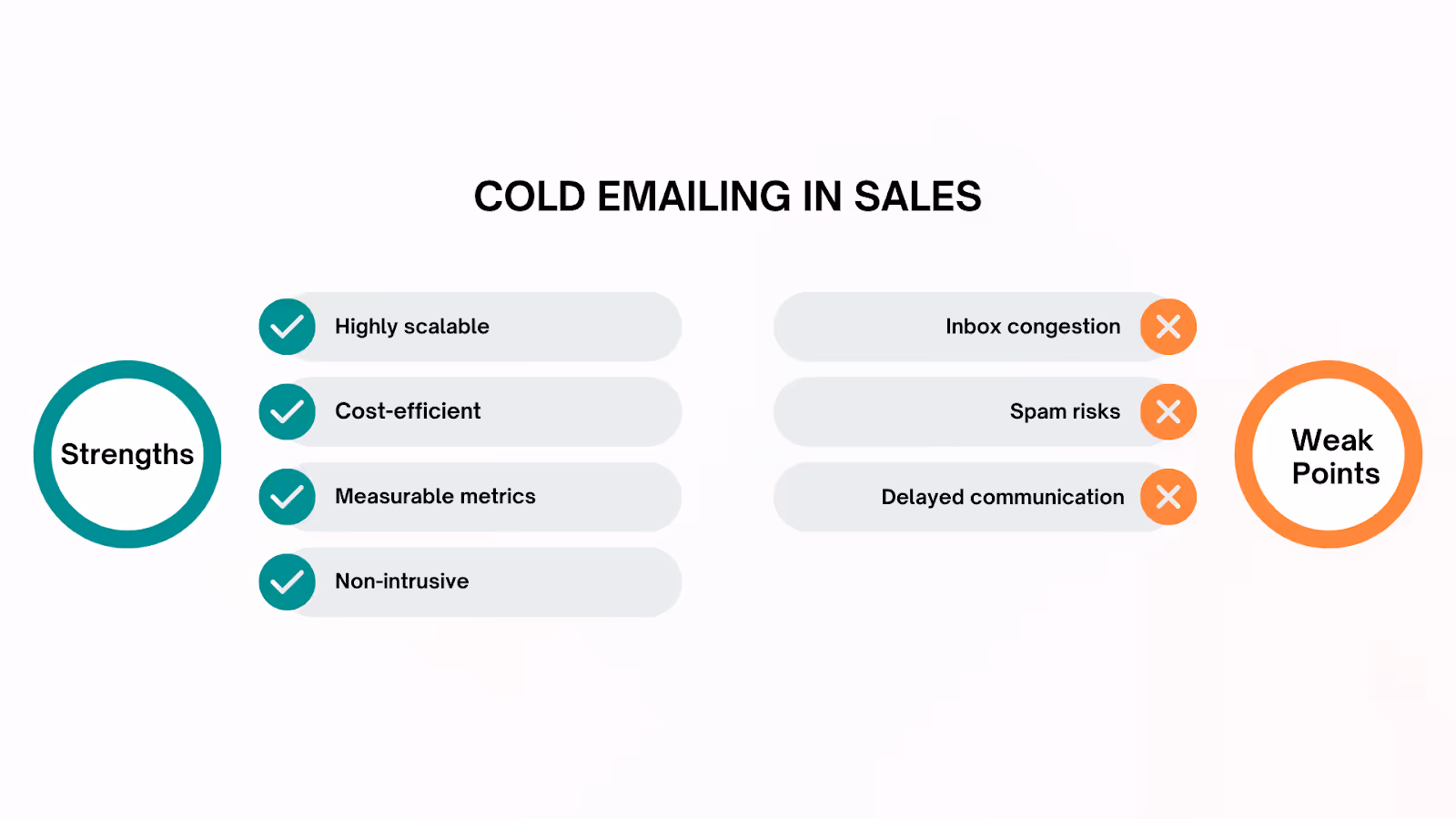 COLD EMAILING IN SALES

Strengths

Highly scalable

Cost-efficient

Measurable metrics

Non-intrusive

Inbox congestion

Spam risks

Delayed communication

Weak Points